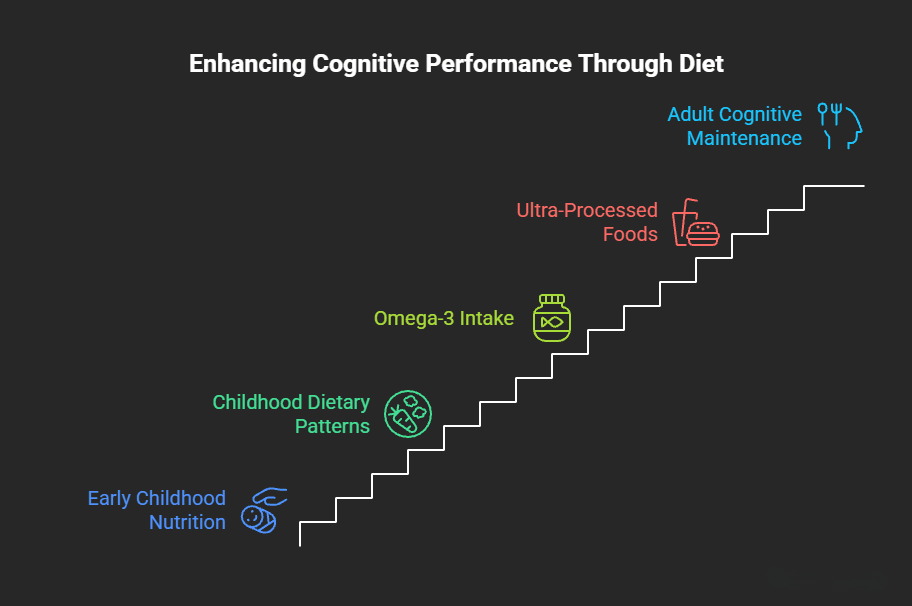 Enhancing Cognitive Performance Through Diet

Adult Cognitive Maintenance

Ultra-Processed Foods

Omega-3 Intake

Childhood Dietary Patterns

Early Childhood Nutrition